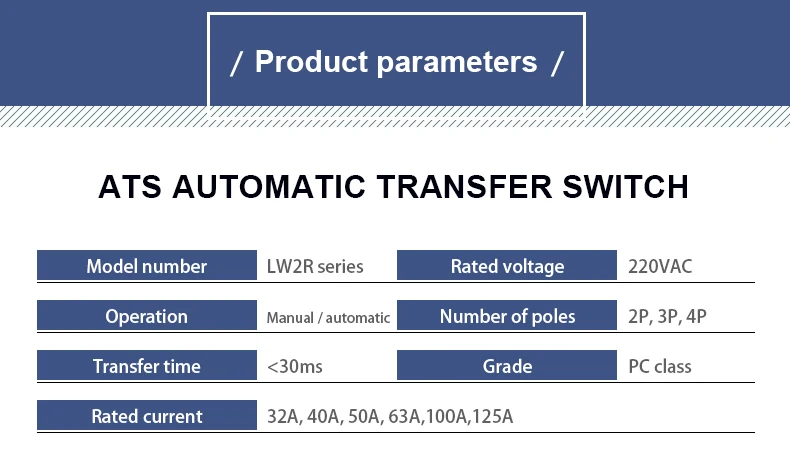 / Product parameters /

ATS AUTOMATIC TRANSFER SWITCH

| Model number | LW2R series | Rated voltage | 220VAC |
|---|---|---|---|
| Operation | Manual / automatic | Number of poles | 2P, 3P, 4P |
| Transfer time | <30ms | Grade | PC class |
| Rated current | 32A, 40A, 50A, 63A,100A,125A | | |